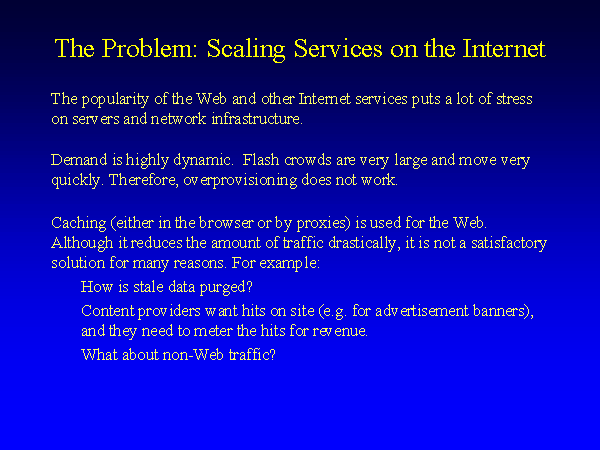 The Problem: Scaling Services on the Internet

The popularity of the Web and other Internet services puts a lot of stress on servers and network infrastructure.

Demand is highly dynamic. Flash crowds are very large and move very quickly. Therefore, overprovisioning does not work.

Caching (either in the browser or by proxies) is used for the Web. Although it reduces the amount of traffic drastically, it is not a satisfactory solution for many reasons. For example:

How is stale data purged?

Content providers want hits on site (e.g. for advertisement banners), and they need to meter the hits for revenue.

What about non-Web traffic?